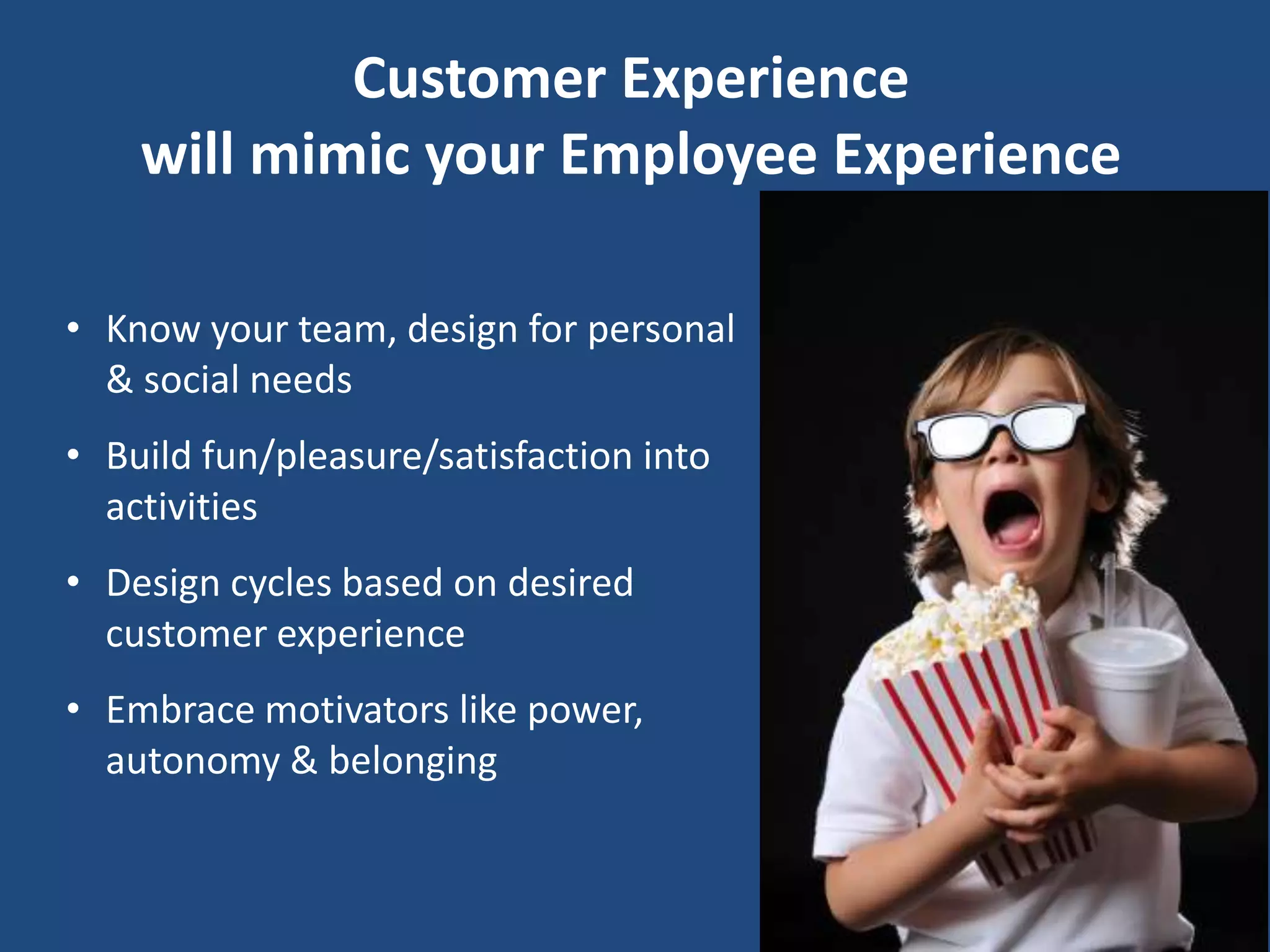 Customer Experience
will mimic your Employee Experience

• Know your team, design for personal & social needs

• Build fun/pleasure/satisfaction into activities

• Design cycles based on desired customer experience

• Embrace motivators like power, autonomy & belonging